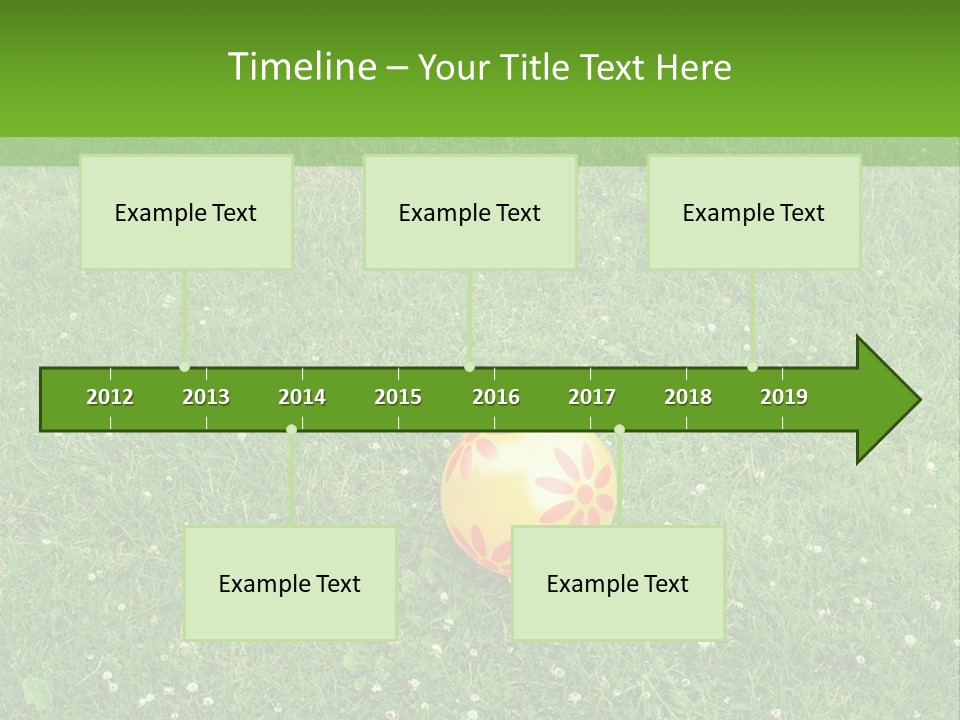 Timeline – Your Title Text Here

Example Text

Example Text

Example Text

2012 2013 2014 2015 2016 2017 2018 2019

Example Text

Example Text